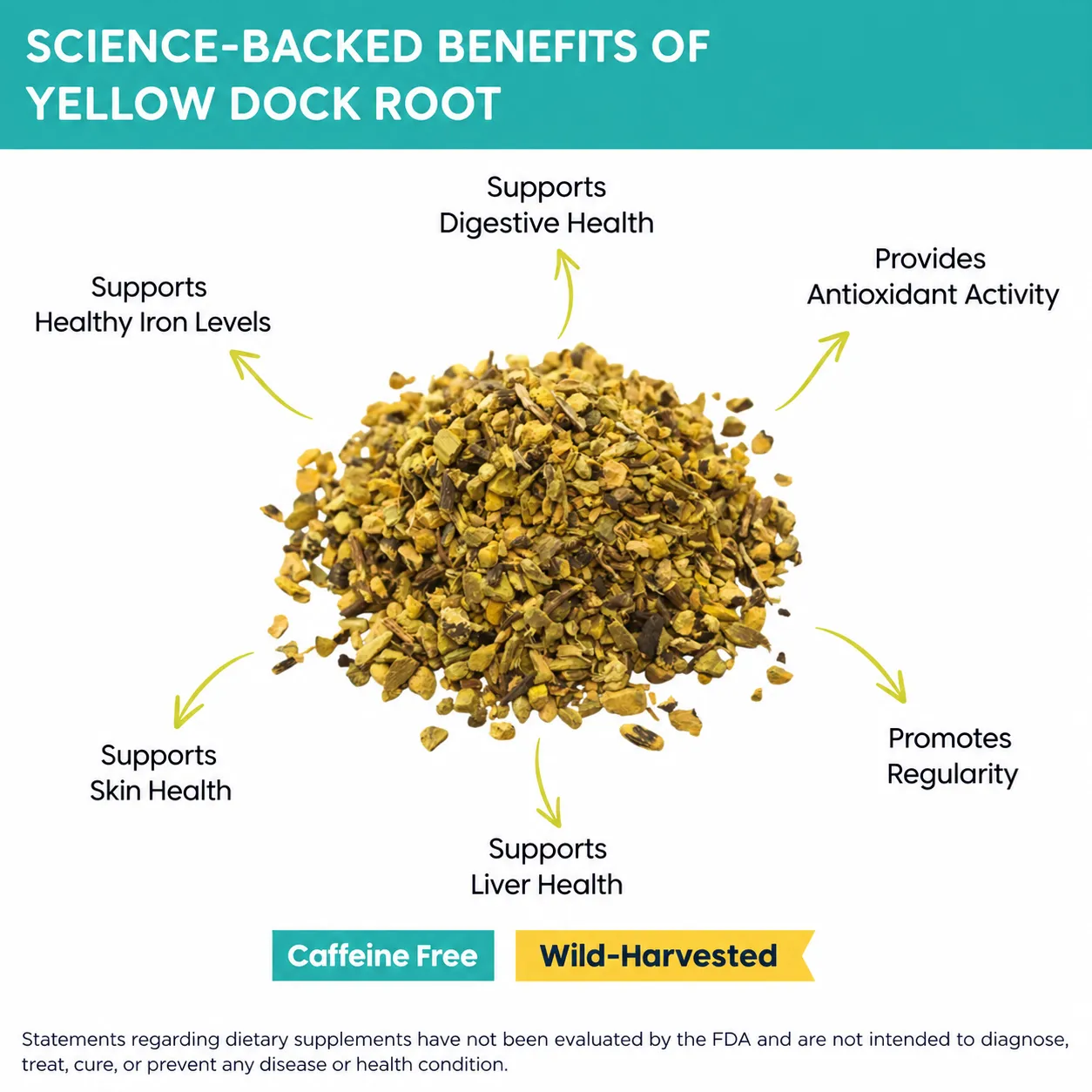 SCIENCE-BACKED BENEFITS OF YELLOW DOCK ROOT

Supports
Digestive Health

Supports
Healthy Iron Levels

Provides
Antioxidant Activity

Supports
Skin Health

Promotes
Regularity

Supports
Liver Health

Caffeine Free

Wild-Harvested

Statements regarding dietary supplements have not been evaluated by the FDA and are not intended to diagnose, treat, cure, or prevent any disease or health condition.